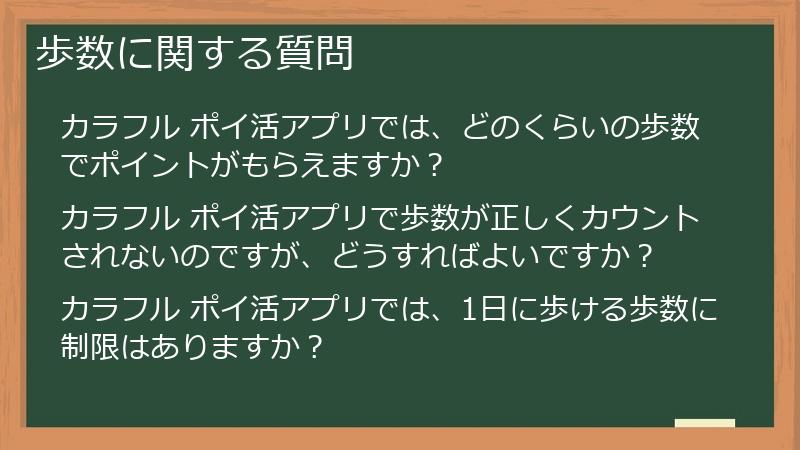 歩数に関する質問

カラフル ポイ活アプリでは、どのくらいの歩数でポイントがもらえますか？

カラフル ポイ活アプリで歩数が正しくカウントされないのですが、どうすればよいですか？

カラフル ポイ活アプリでは、1日に歩ける歩数に制限はありますか？